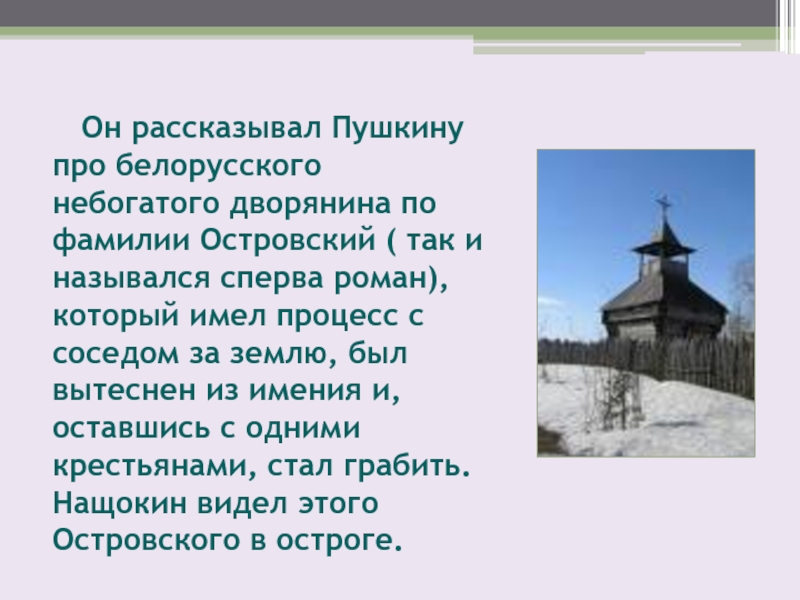 Он рассказывал Пушкину про белорусского небогатого дворянина по фамилии Островский ( так и назывался сперва роман), который имел процесс с соседом за землю, был вытеснен из имения и, оставшись с одними крестьянами, стал грабить. Нащокин видел этого Островского в остроге.